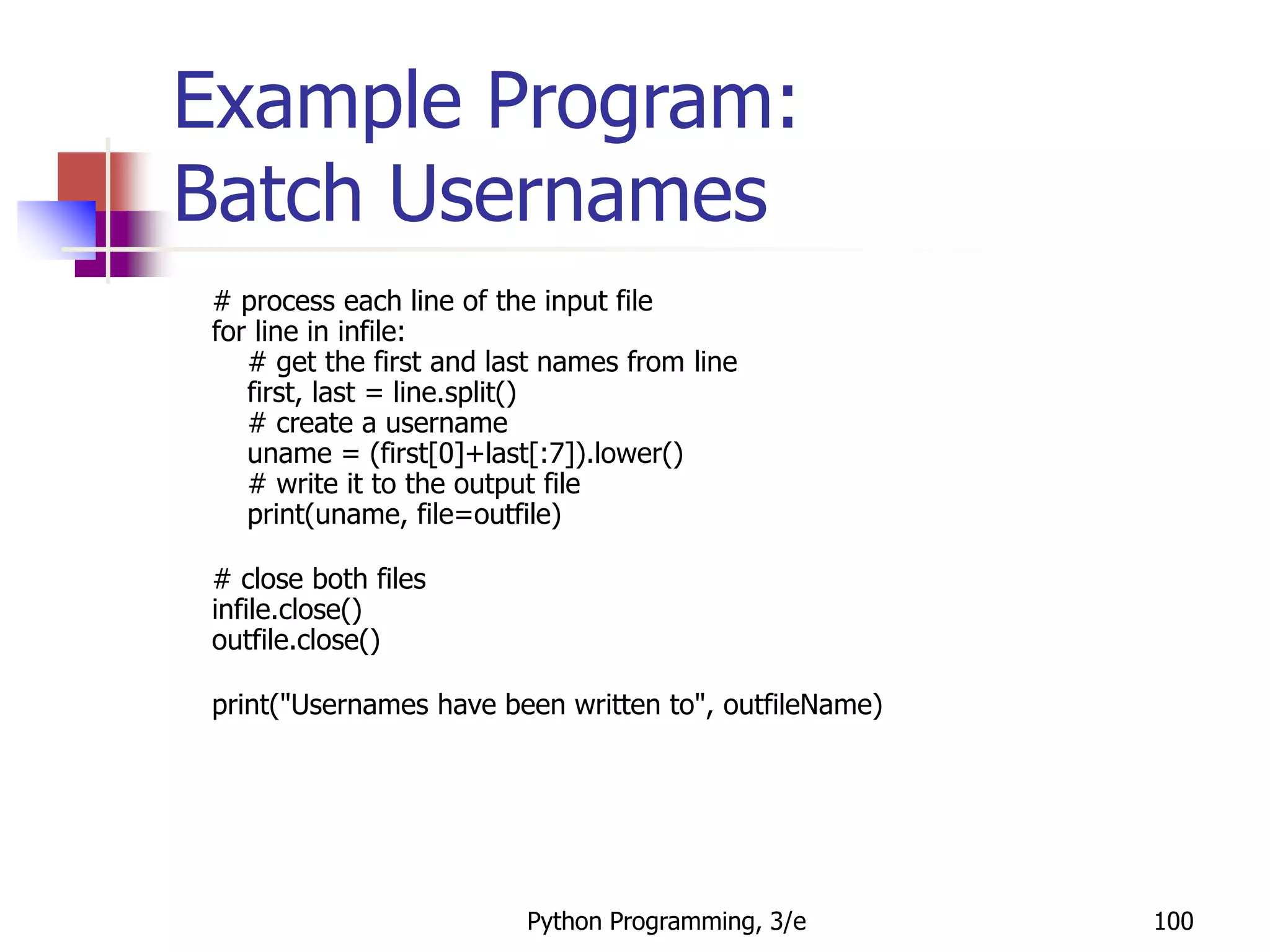 Example Program: Batch Usernames

# process each line of the input file
for line in infile:
    # get the first and last names from line
    first, last = line.split()
    # create a username
    uname = (first[0]+last[:7]).lower()
    # write it to the output file
    print(uname, file=outfile)

# close both files
infile.close()
outfile.close()

print("Usernames have been written to", outfileName)

Python Programming, 3/e

100